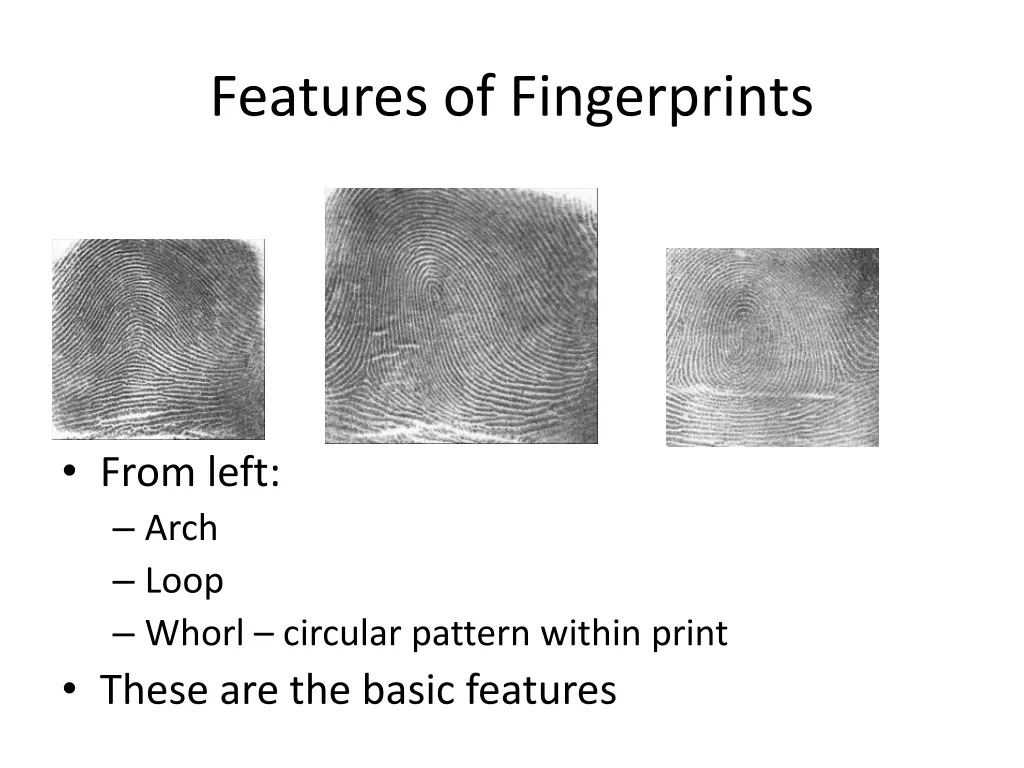 Features of Fingerprints

• From left:
– Arch
– Loop
– Whorl – circular pattern within print
• These are the basic features